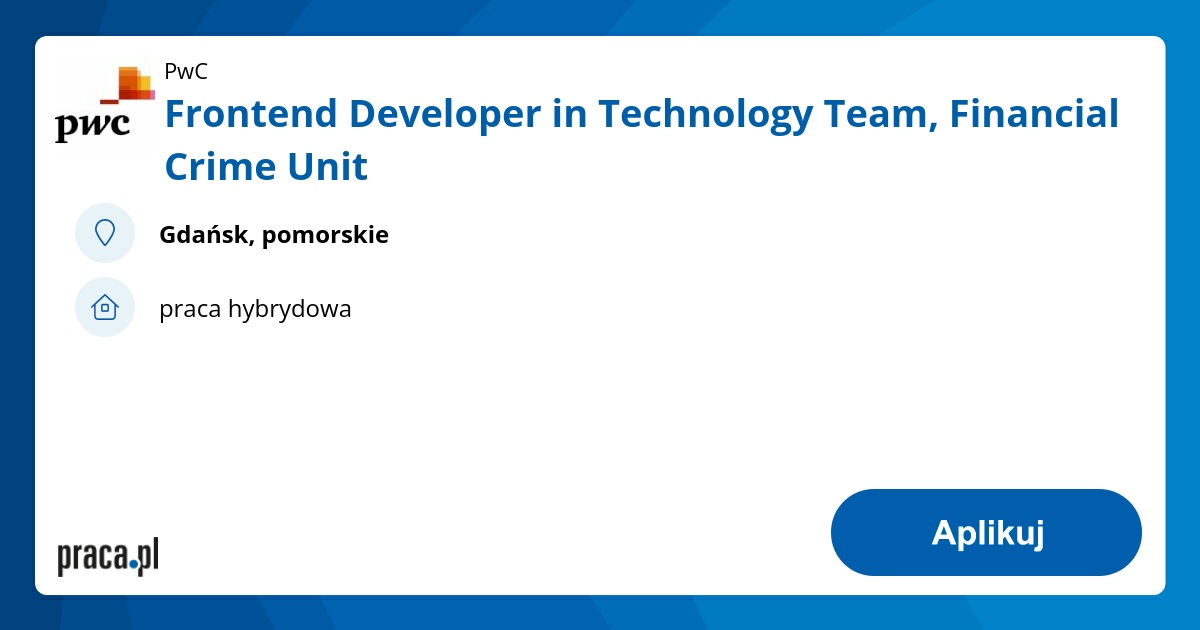 pwc

PwC

Frontend Developer in Technology Team, Financial Crime Unit

Gdańsk, pomorskie

praca hybrydowa

praca.pl

Aplikuj